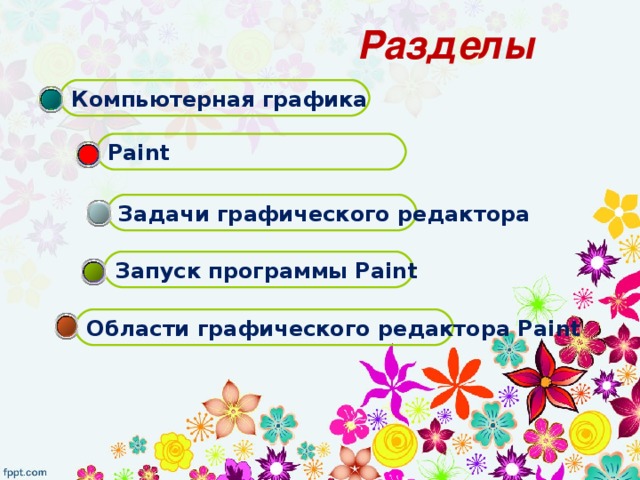 Разделы

Компьютерная графика

Paint

Задачи графического редактора

Запуск программы Paint

Области графического редактора Paint

fppt.com